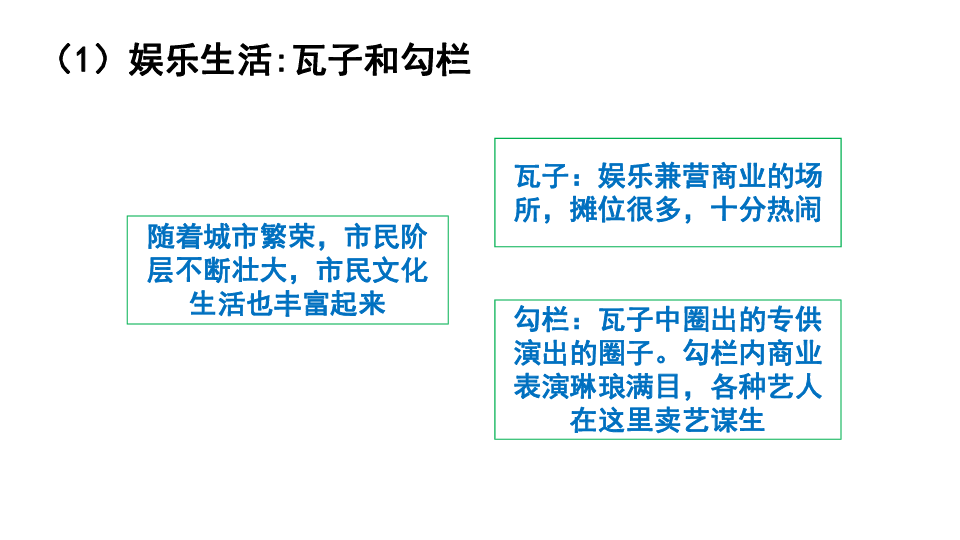 （1）娱乐生活:瓦子和勾栏

随着城市繁荣，市民阶层不断壮大，市民文化生活也丰富起来

瓦子：娱乐兼营商业的场所，摊位很多，十分热闹

勾栏：瓦子中圈出的专供演出的圈子。勾栏内商业表演琳琅满目，各种艺人在这里卖艺谋生